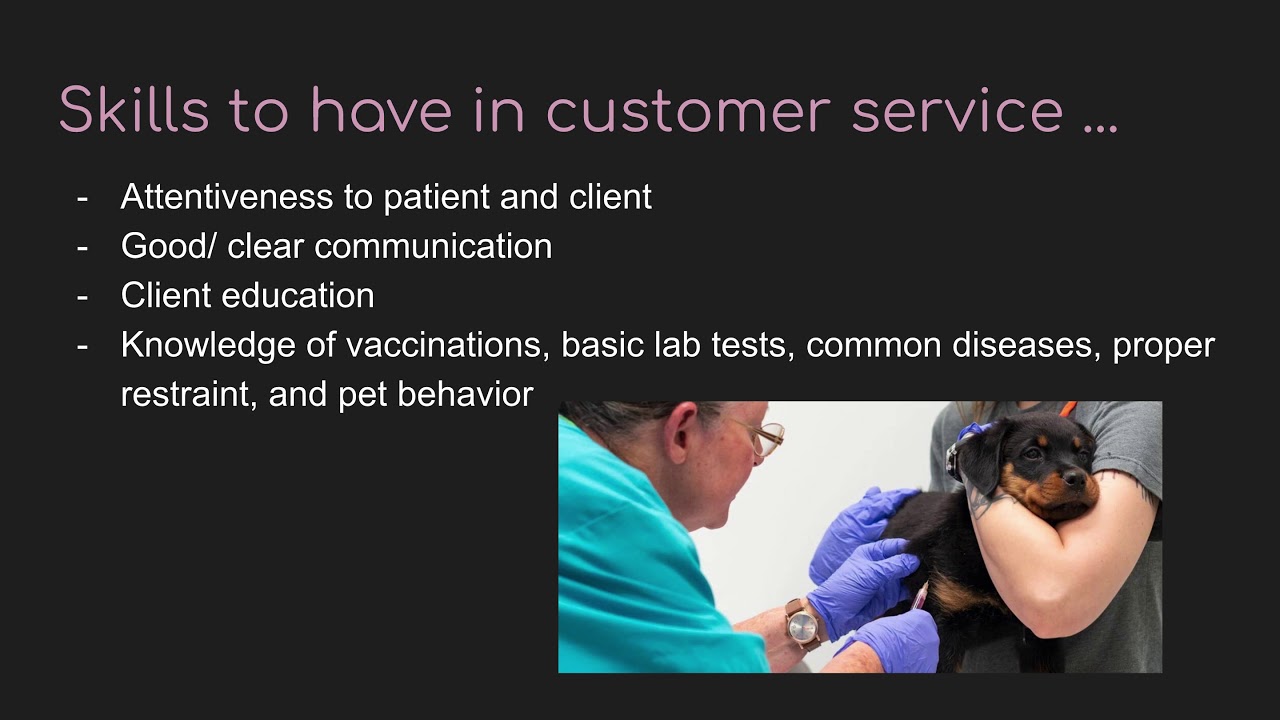 Skills to have in customer service ...

- Attentiveness to patient and client
- Good/ clear communication
- Client education
- Knowledge of vaccinations, basic lab tests, common diseases, proper restraint, and pet behavior